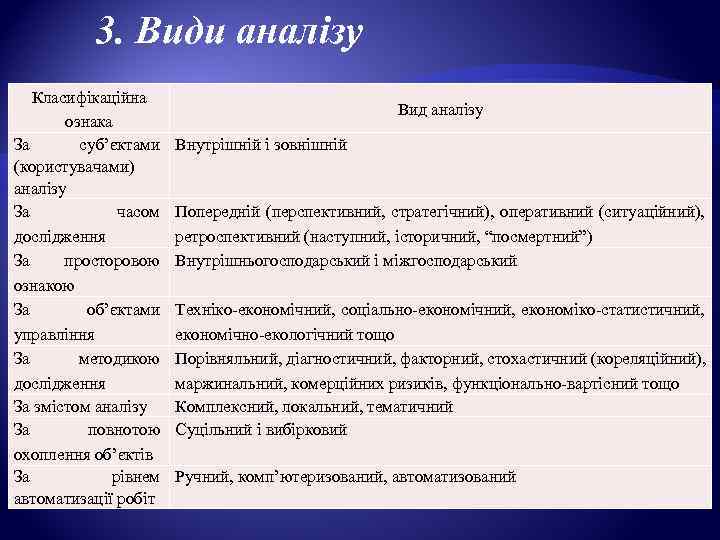 3. Види аналізу

| Класифікаційна ознака | Вид аналізу |
|---|---|
| За суб'єктами (користувачами) аналізу | Внутрішній і зовнішній |
| За часом дослідження | Попередній (перспективний, стратегічний), оперативний (ситуаційний), ретроспективний (наступний, історичний, "посмертний") |
| За просторовою ознакою | Внутрішньогосподарський і міжгосподарський |
| За об'єктами управління | Техніко-економічний, соціально-економічний, економіко-статистичний, економічно-екологічний тощо |
| За методикою дослідження | Порівняльний, діагностичний, факторний, стохастичний (кореляційний), маржинальний, комерційних ризиків, функціонально-вартісний тощо |
| За змістом аналізу | Комплексний, локальний, тематичний |
| За повнотою охоплення об'єктів | Суцільний і вибірковий |
| За рівнем автоматизації робіт | Ручний, комп'ютеризований, автоматизований |